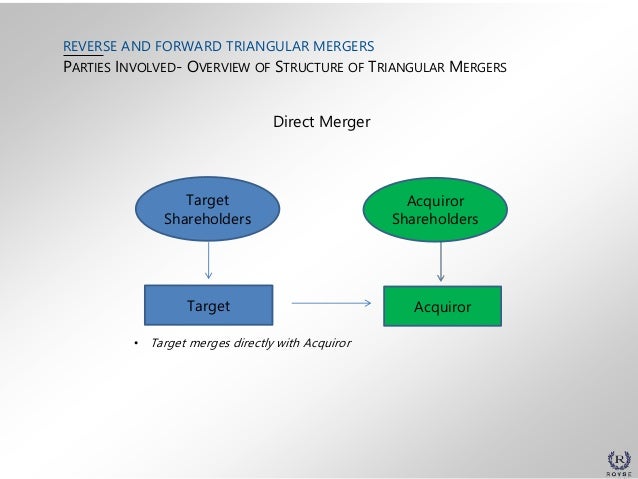 REVERSE AND FORWARD TRIANGULAR MERGERS
PARTIES INVOLVED- OVERVIEW OF STRUCTURE OF TRIANGULAR MERGERS

Direct Merger

Target Shareholders

Acquiror Shareholders

Target

Acquiror

• Target merges directly with Acquiror

R
ROYSE